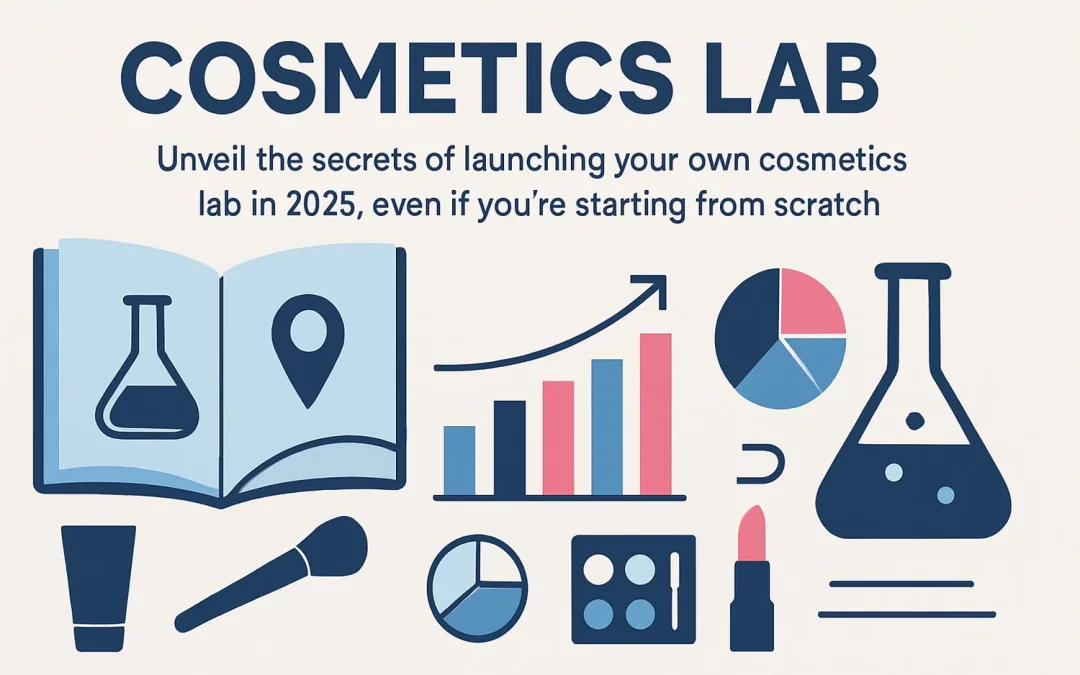 COSMETICS LAB

Unveil the secrets of launching your own cosmetics lab in 2025, even if you're starting from scratch